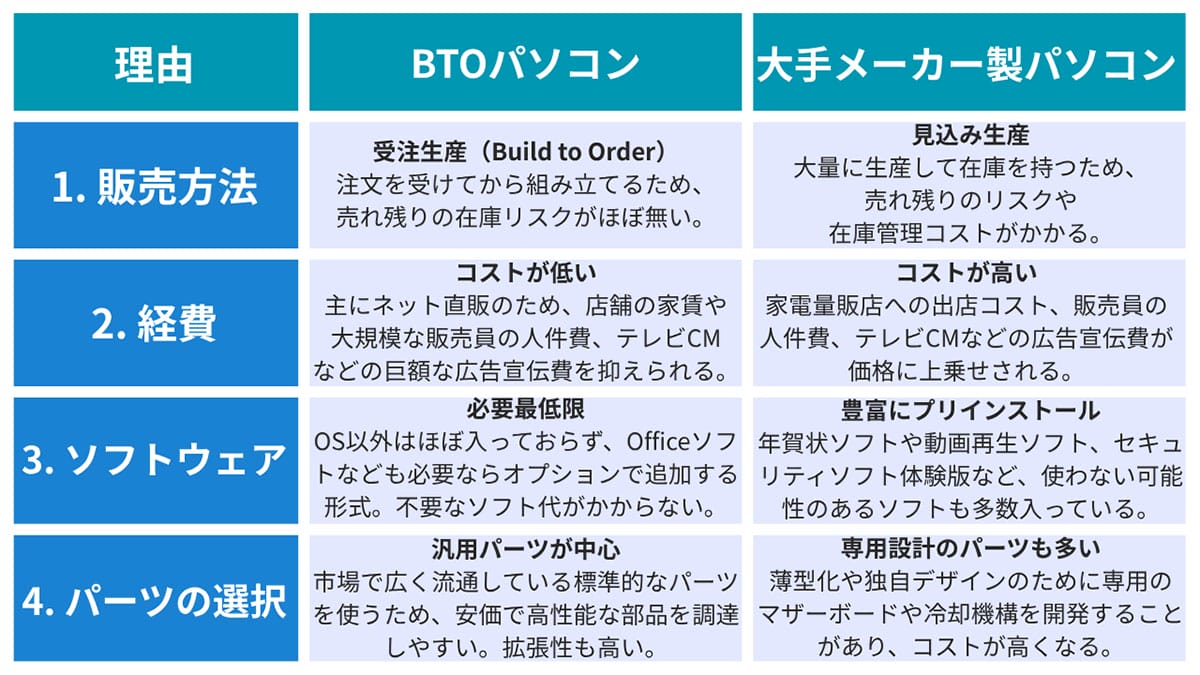 | 理由 | BTOパソコン | 大手メーカー製パソコン |
|---|---|---|
| 1. 販売方法 | 受注生産（Build to Order） 注文を受けてから組み立てるため、売れ残りの在庫リスクがほぼ無い。 | 見込み生産 大量に生産して在庫を持つため、売れ残りのリスクや在庫管理コストがかかる。 |
| 2. 経費 | コストが低い 主にネット直販のため、店舗の家賃や大規模な販売員の人件費、テレビCMなどの巨額な広告宣伝費を抑えられる。 | コストが高い 家電量販店への出店コスト、販売員の人件費、テレビCMなどの広告宣伝費が価格に上乗せされる。 |
| 3. ソフトウェア | 必要最低限 OS以外はほぼ入っておらず、Officeソフトなども必要ならオプションで追加する形式。不要なソフト代がかからない。 | 豊富にプリインストール 年賀状ソフトや動画再生ソフト、セキュリティソフト体験版など、使わない可能性のあるソフトも多数入っている。 |
| 4. パーツの選択 | 汎用パーツが中心 市場で広く流通している標準的なパーツを使うため、安価で高性能な部品を調達しやすい。拡張性も高い。 | 専用設計のパーツも多い 薄型化や独自デザインのために専用のマザーボードや冷却機構を開発することがあり、コストが高くなる。 |